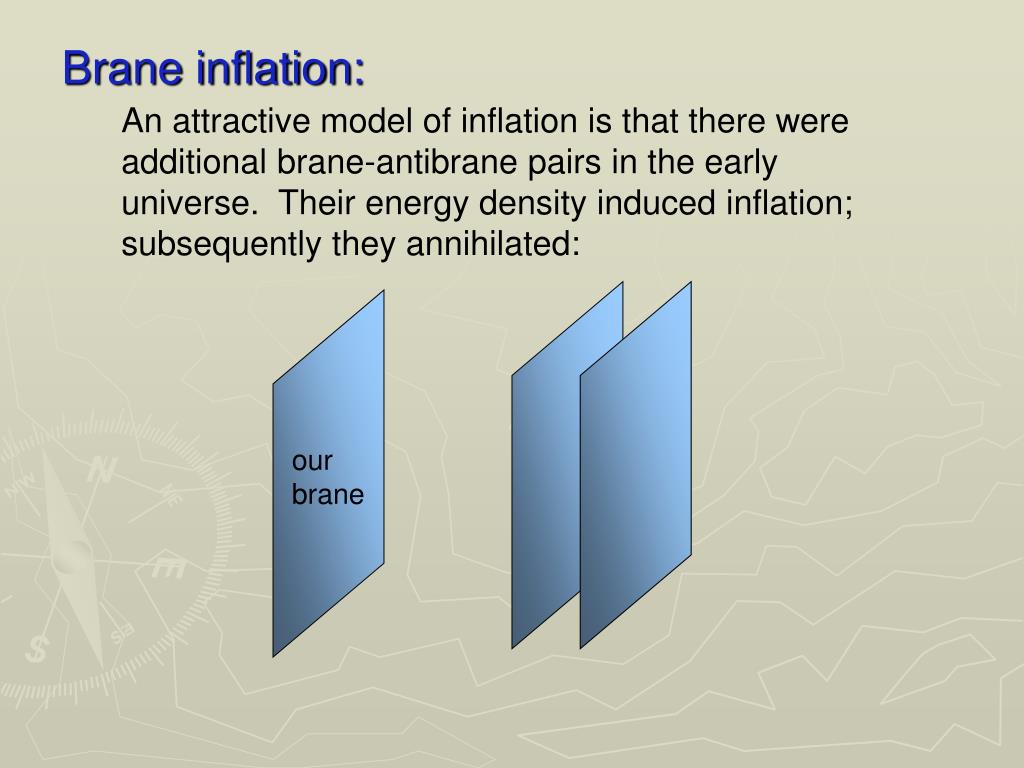 Brane inflation:

An attractive model of inflation is that there were additional brane-antibrane pairs in the early universe. Their energy density induced inflation; subsequently they annihilated:

our brane